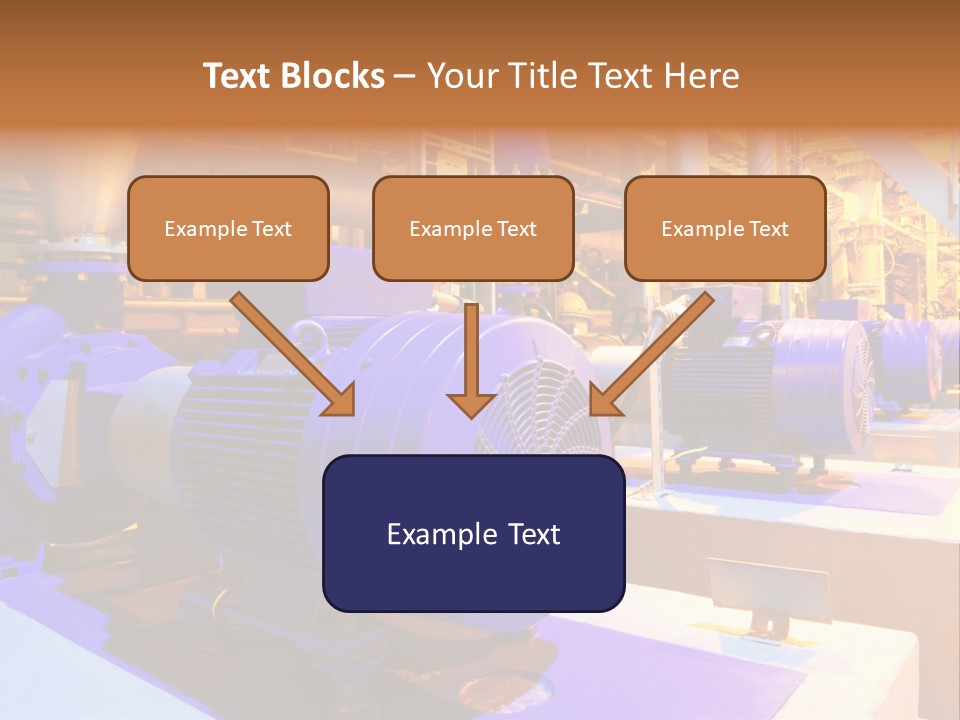 Text Blocks – Your Title Text Here

Example Text

Example Text

Example Text

Example Text